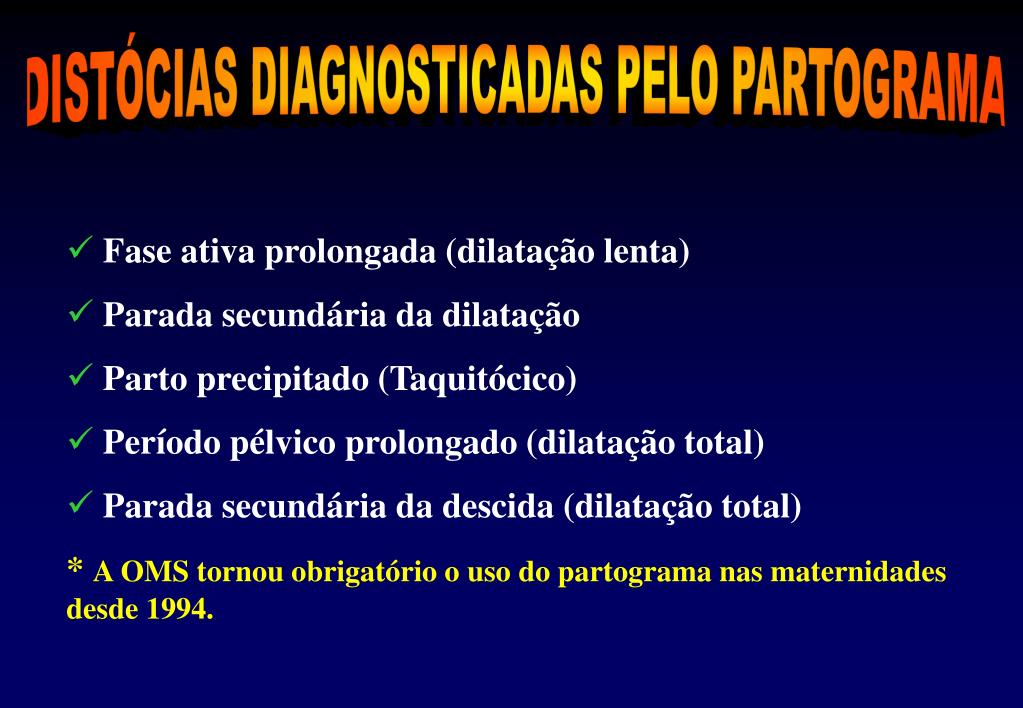 DISTÓCIAS DIAGNOSTICADAS PELO PARTOGRAMA

✓ Fase ativa prolongada (dilatação lenta)

✓ Parada secundária da dilatação

✓ Parto precipitado (Taquitócico)

✓ Período pélvico prolongado (dilatação total)

✓ Parada secundária da descida (dilatação total)

* A OMS tornou obrigatório o uso do partograma nas maternidades desde 1994.